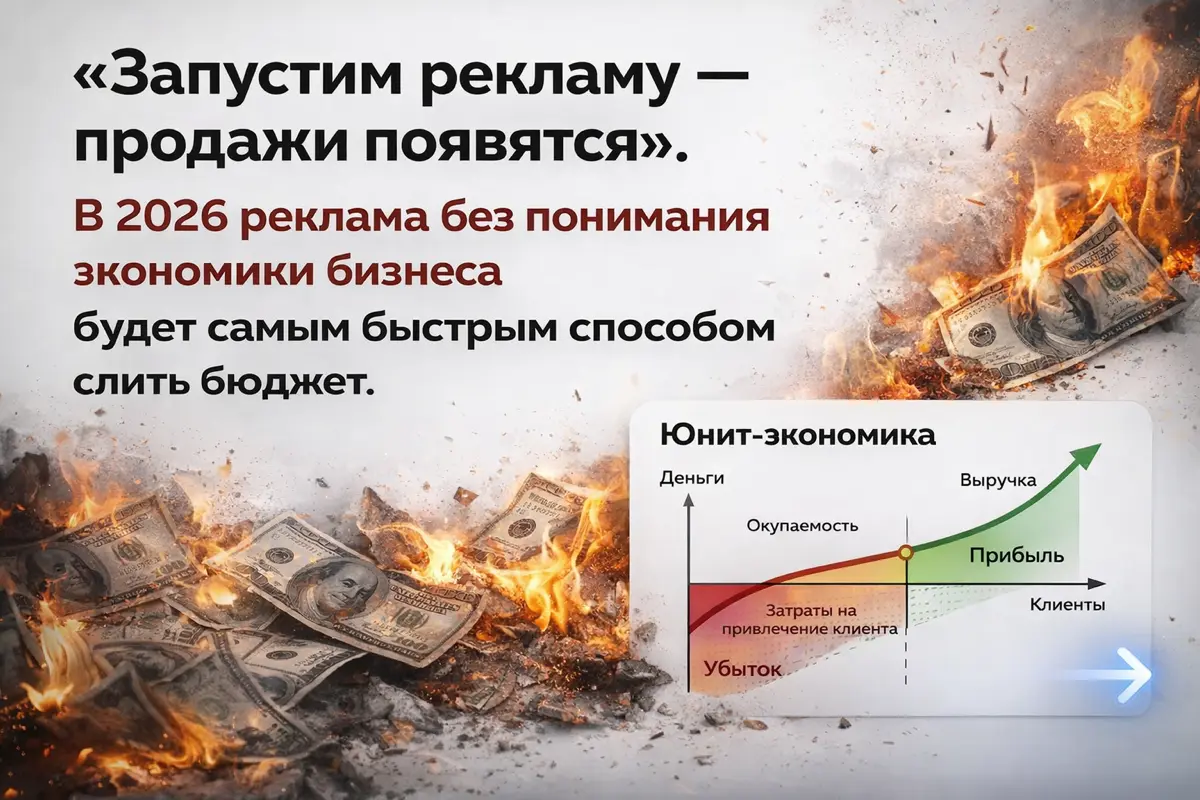 «Запустим рекламу — продажи появятся».

В 2026 реклама без понимания зкономики бизнеса

будет самым быстрым способом слить бюджет.

Юнит-экономика

Деньги

Выручка

Окупаемость

Прибыль

Клиенты

Затраты на привлечение клиента

Убыток